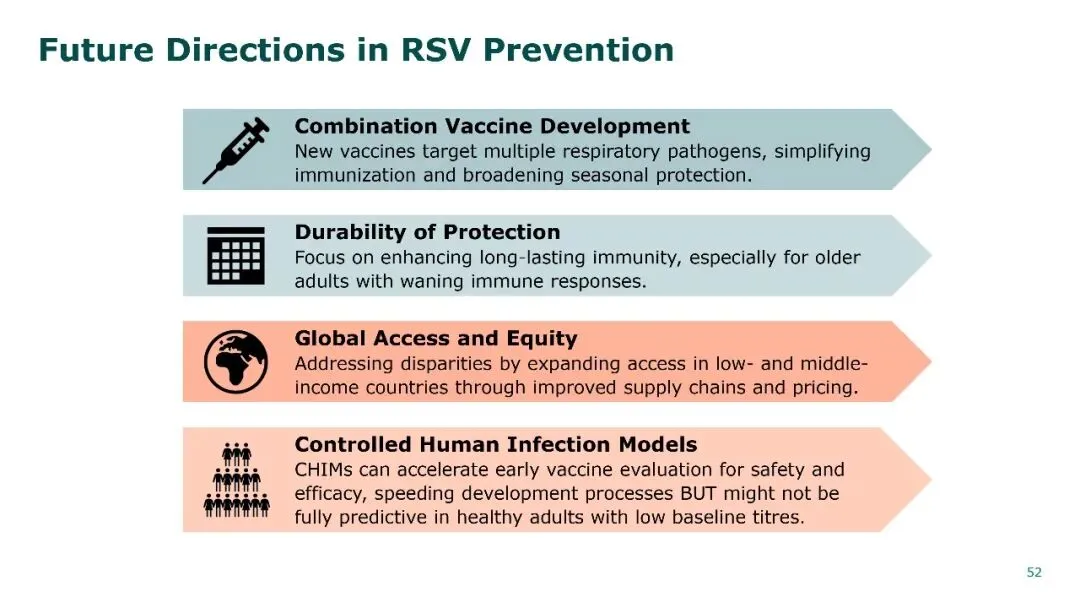 Future Directions in RSV Prevention

Combination Vaccine Development
New vaccines target multiple respiratory pathogens, simplifying immunization and broadening seasonal protection.

Durability of Protection
Focus on enhancing long-lasting immunity, especially for older adults with waning immune responses.

Global Access and Equity
Addressing disparities by expanding access in low- and middle-income countries through improved supply chains and pricing.

Controlled Human Infection Models
CHIMs can accelerate early vaccine evaluation for safety and efficacy, speeding development processes BUT might not be fully predictive in healthy adults with low baseline titres.

52